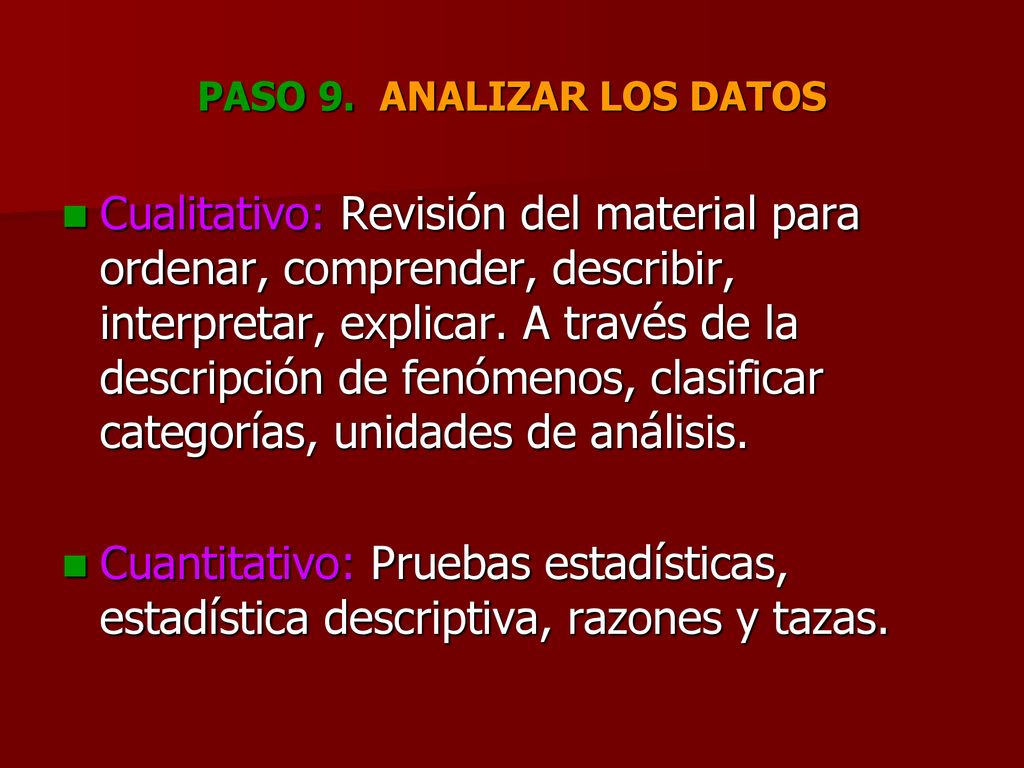 PASO 9. ANALIZAR LOS DATOS

Cualitativo: Revisión del material para ordenar, comprender, describir, interpretar, explicar. A través de la descripción de fenómenos, clasificar categorías, unidades de análisis.

Cuantitativo: Pruebas estadísticas, estadística descriptiva, razones y tazas.